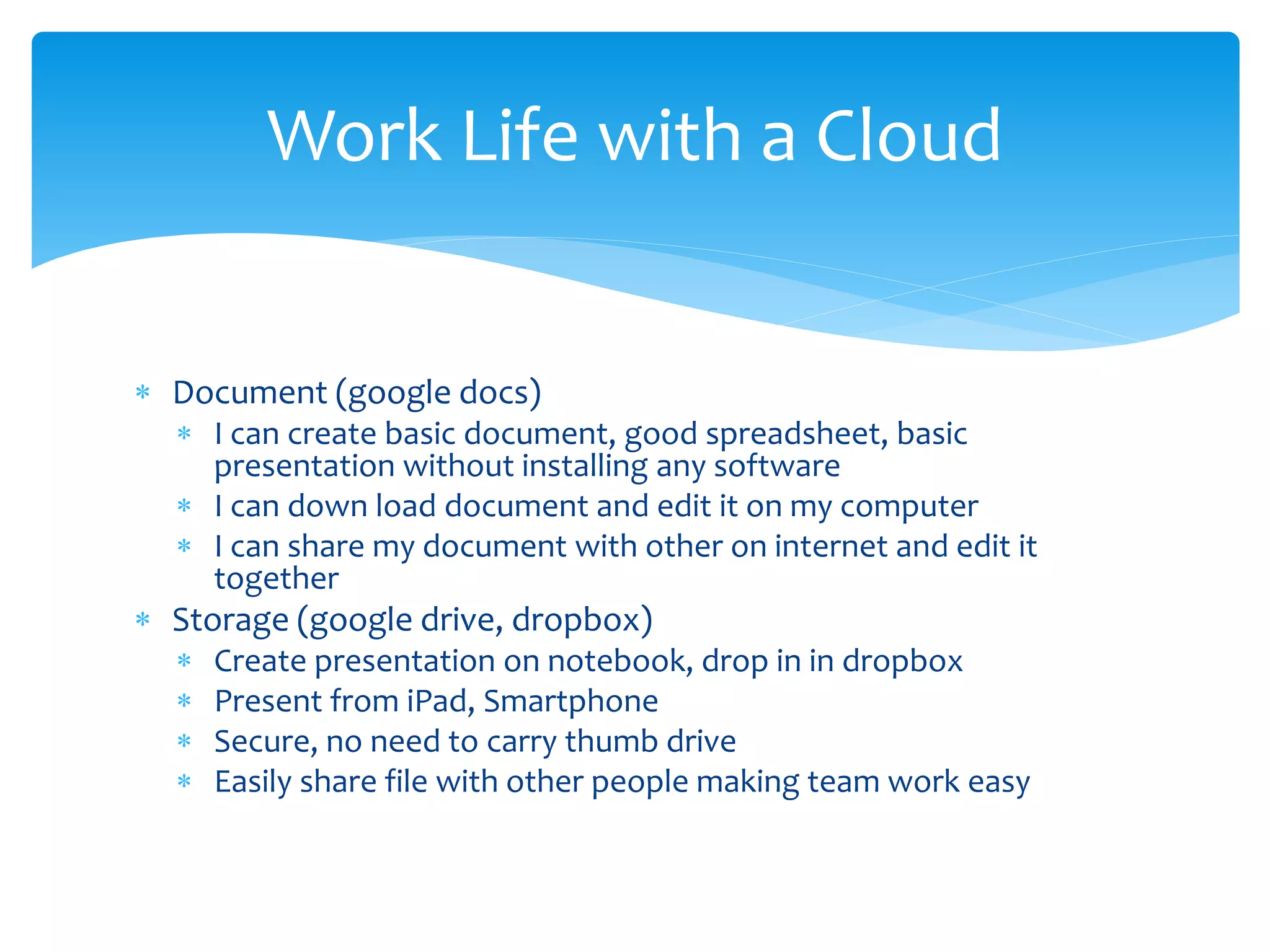 Work Life with a Cloud

* Document (google docs)
  * I can create basic document, good spreadsheet, basic presentation without installing any software
  * I can down load document and edit it on my computer
  * I can share my document with other on internet and edit it together
* Storage (google drive, dropbox)
  * Create presentation on notebook, drop in in dropbox
  * Present from iPad, Smartphone
  * Secure, no need to carry thumb drive
  * Easily share file with other people making team work easy